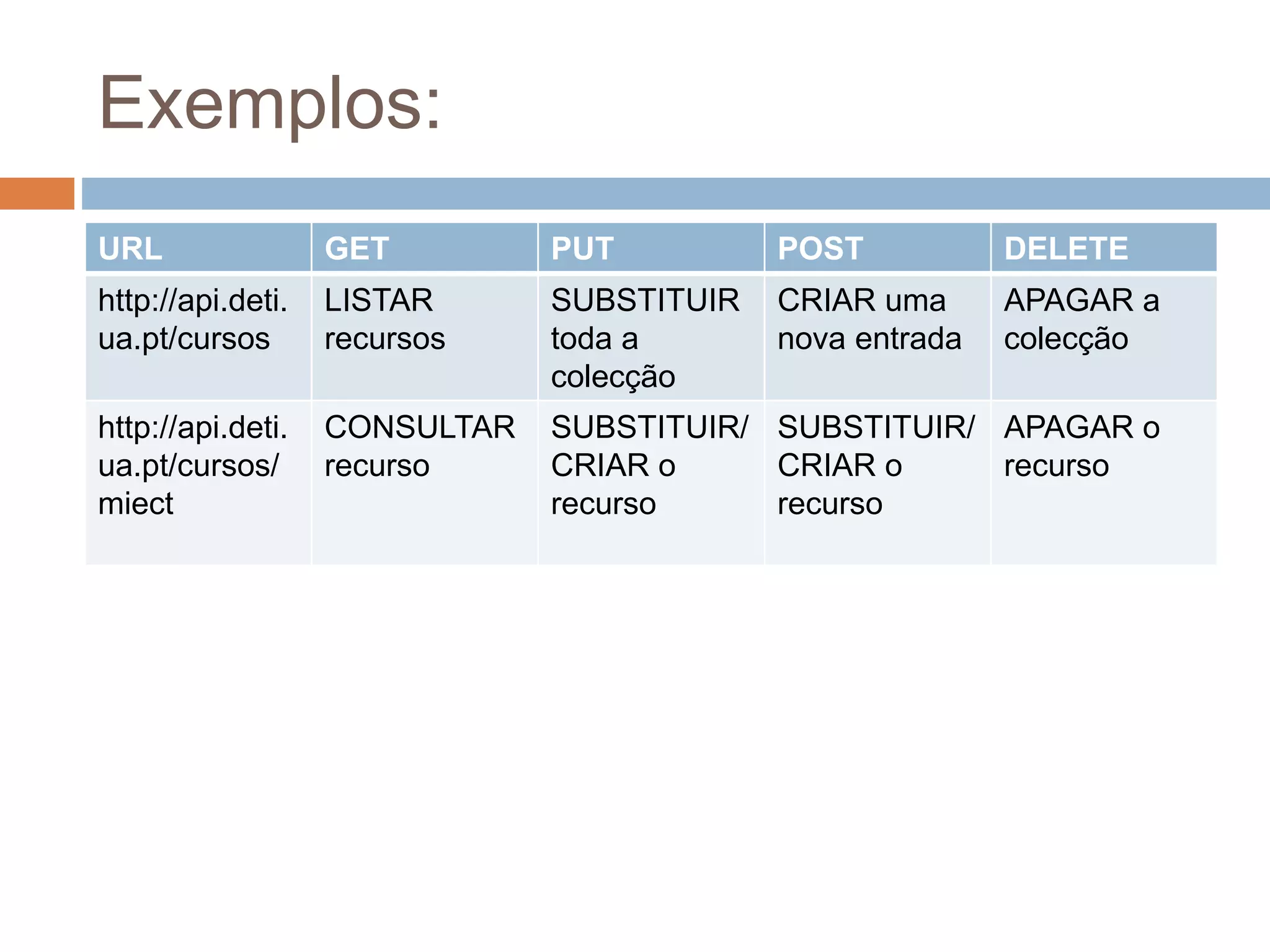 Exemplos:

| URL | GET | PUT | POST | DELETE |
|---|---|---|---|---|
| http://api.deti.ua.pt/cursos | LISTAR recursos | SUBSTITUIR toda a colecção | CRIAR uma nova entrada | APAGAR a colecção |
| http://api.deti.ua.pt/cursos/miect | CONSULTAR recurso | SUBSTITUIR/ CRIAR o recurso | SUBSTITUIR/ CRIAR o recurso | APAGAR o recurso |